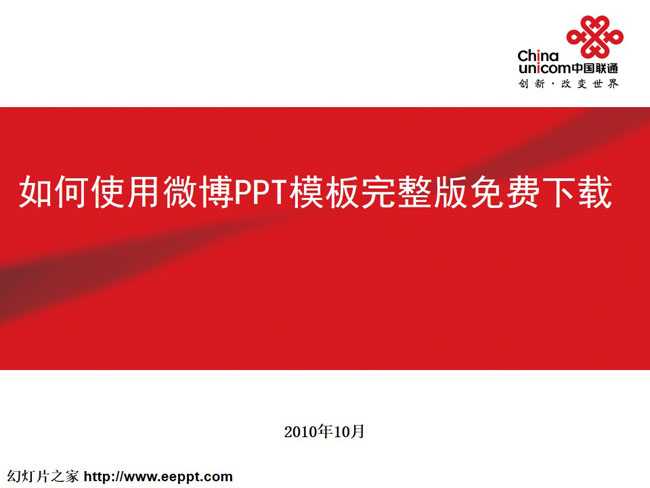 China unicom中国联通
创新·改变世界

如何使用微博PPT模板完整版免费下载

2010年10月

幻灯片之家 http://www.eeppt.com